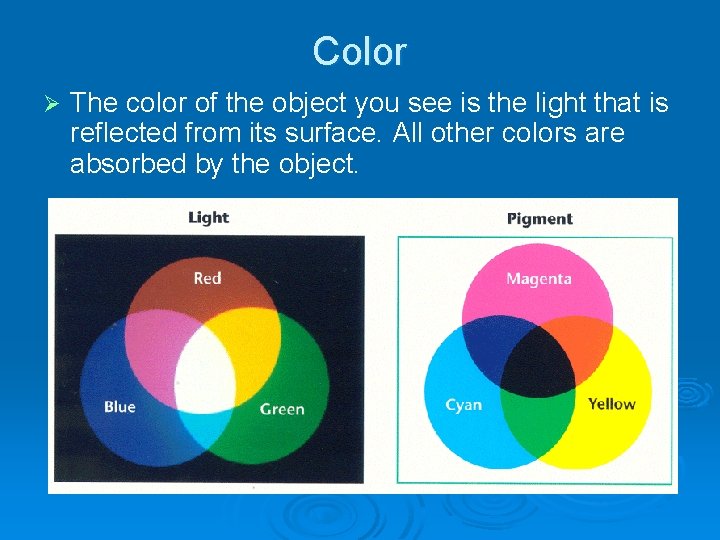 Color

➢ The color of the object you see is the light that is reflected from its surface. All other colors are absorbed by the object.

Light

Red

Blue

Green

Pigment

Magenta

Cyan

Yellow